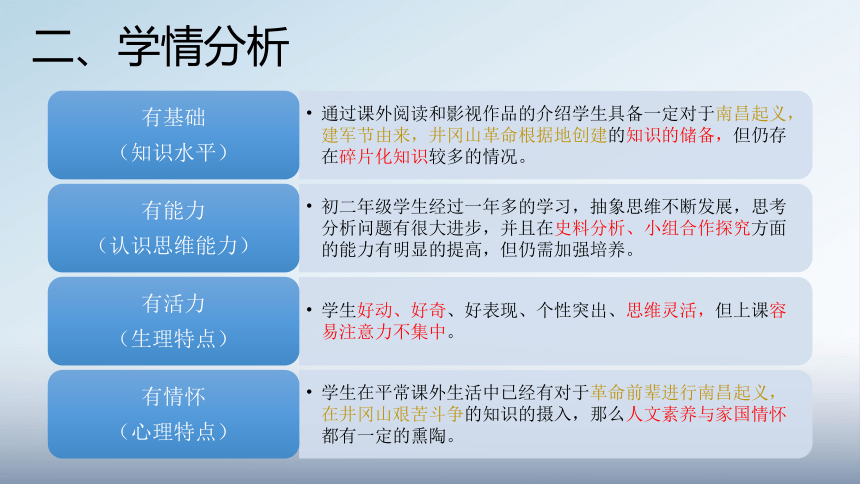 二、学情分析

有基础
（知识水平）

• 通过课外阅读和影视作品的介绍学生具备一定对于南昌起义，建军节由来，井冈山革命根据地创建的知识的储备，但仍存在碎片化知识较多的情况。

有能力
（认识思维能力）

• 初二年级学生经过一年多的学习，抽象思维不断发展，思考分析问题有很大进步，并且在史料分析、小组合作探究方面的能力有明显的提高，但仍需加强培养。

有活力
（生理特点）

• 学生好动、好奇、好表现、个性突出、思维灵活，但上课容易注意力不集中。

有情怀
（心理特点）

• 学生在平常课外生活中已经有对于革命前辈进行南昌起义，在井冈山艰苦斗争的知识的摄入，那么人文素养与家国情怀都有一定的熏陶。